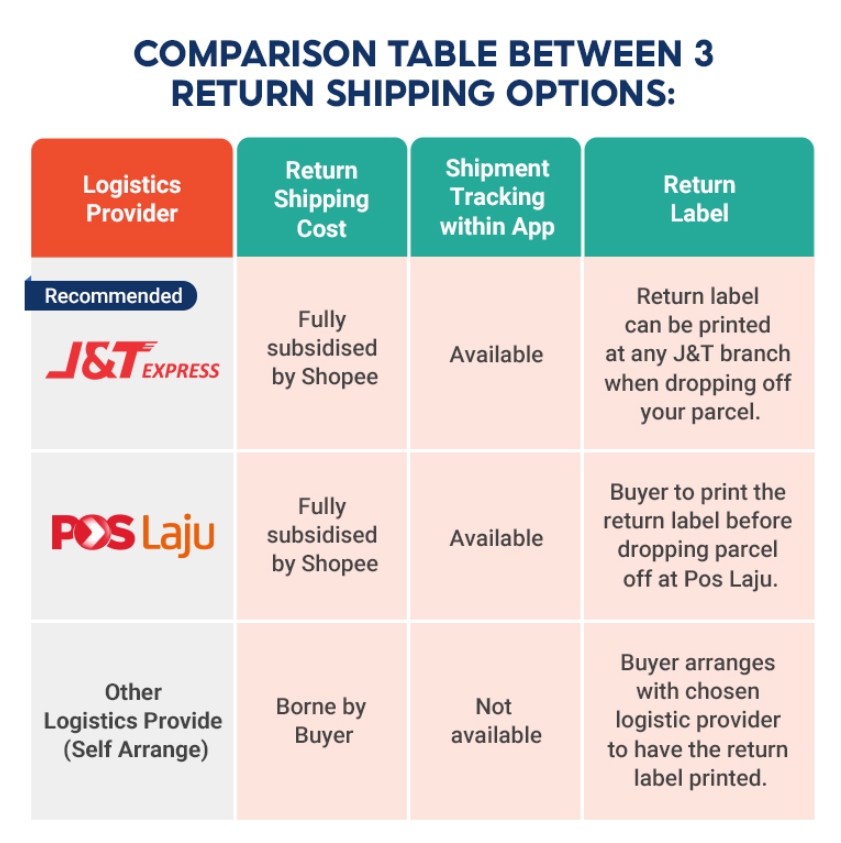 COMPARISON TABLE BETWEEN 3 RETURN SHIPPING OPTIONS:

| Logistics Provider | Return Shipping Cost | Shipment Tracking within App | Return Label |
|---|---|---|---|
| Recommended J&T EXPRESS | Fully subsidised by Shopee | Available | Return label can be printed at any J&T branch when dropping off your parcel. |
| POS Laju | Fully subsidised by Shopee | Available | Buyer to print the return label before dropping parcel off at Pos Laju. |
| Other Logistics Provide (Self Arrange) | Borne by Buyer | Not available | Buyer arranges with chosen logistic provider to have the return label printed. |